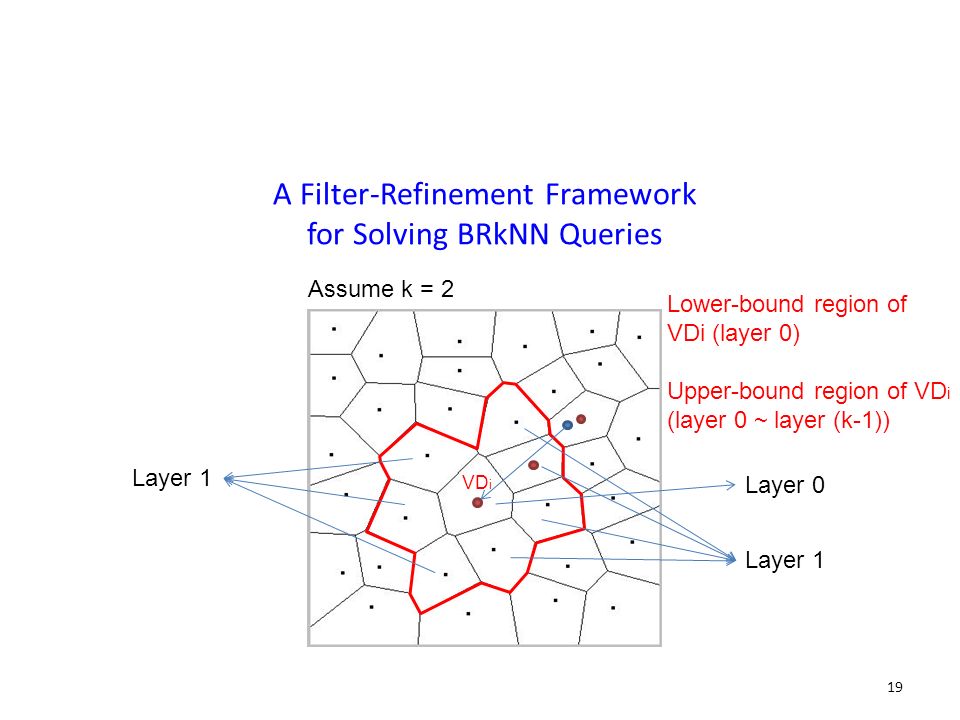 A Filter-Refinement Framework for Solving BRkNN Queries

Assume k = 2

Lower-bound region of VDi (layer 0)

Upper-bound region of VDi (layer 0 ~ layer (k-1))

Layer 1

VDi

Layer 0

Layer 1

19